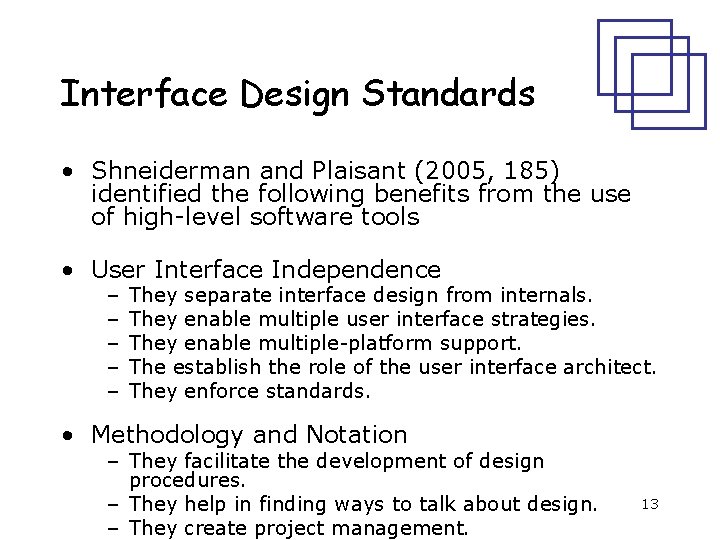 Interface Design Standards

• Shneiderman and Plaisant (2005, 185) identified the following benefits from the use of high-level software tools

• User Interface Independence
– They separate interface design from internals.
– They enable multiple user interface strategies.
– They enable multiple-platform support.
– The establish the role of the user interface architect.
– They enforce standards.

• Methodology and Notation
– They facilitate the development of design procedures.
– They help in finding ways to talk about design.
– They create project management.

13